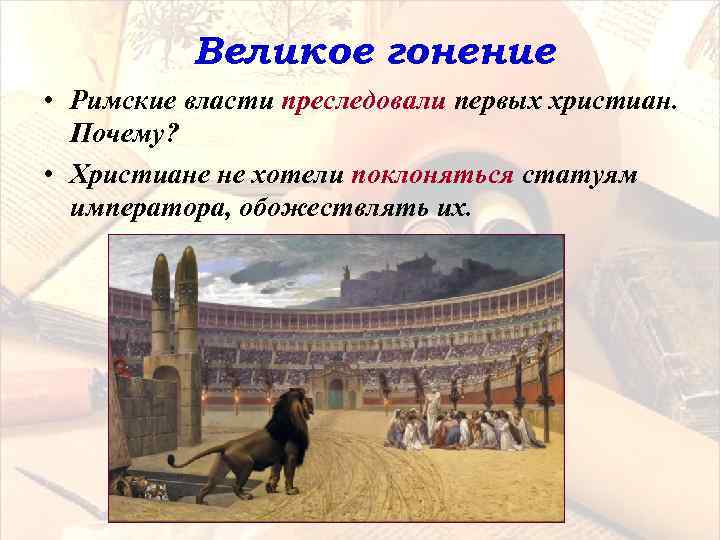 Великое гонение

• Римские власти преследовали первых христиан. Почему?

• Христиане не хотели поклоняться статуям императора, обожествлять их.